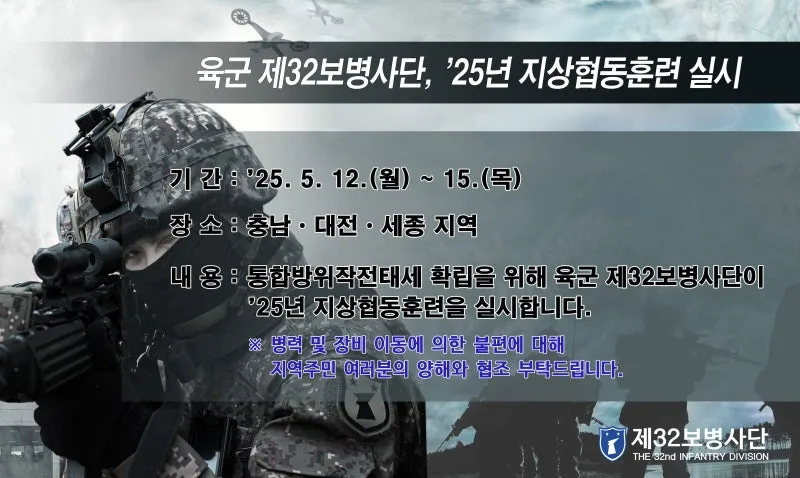 육군 제32보병사단, '25년 지상협동훈련 실시

기 간 : '25. 5. 12.(월) ~ 15.(목)

장 소 : 충남 · 대전 · 세종 지역

내 용 : 통합방위작전태세 확립을 위해 육군 제32보병사단이 '25년 지상협동훈련을 실시합니다.

※ 병력 및 장비 이동에 의한 불편에 대해 지역주민 여러분의 양해와 협조 부탁드립니다.

제32보병사단
THE 32nd INFANTRY DIVISION